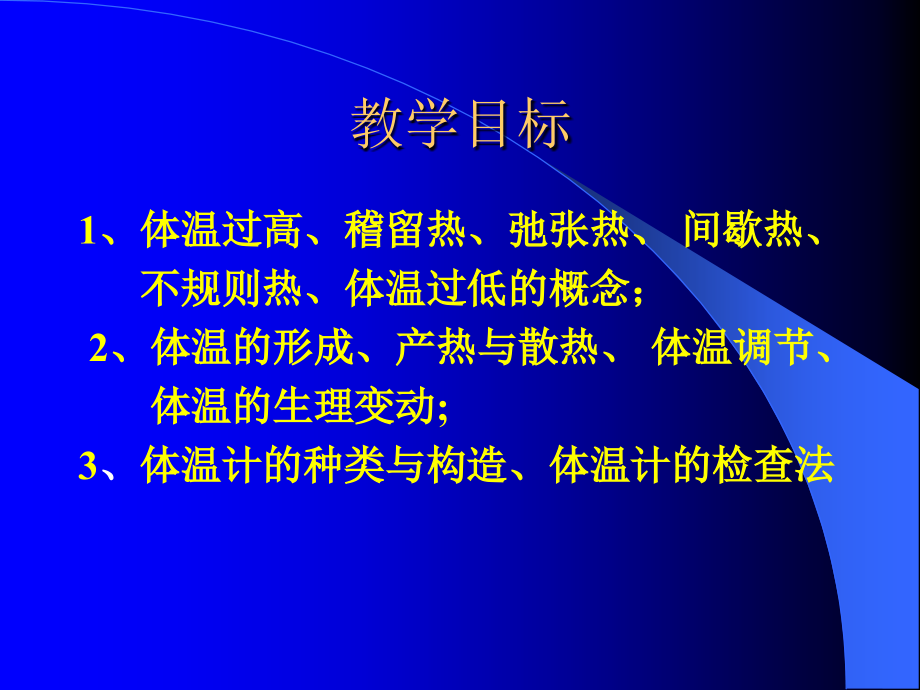 教学目标

1、体温过高、稽留热、弛张热、 间歇热、不规则热、体温过低的概念；

2、体温的形成、产热与散热、 体温调节、体温的生理变动;

3、体温计的种类与构造、体温计的检查法